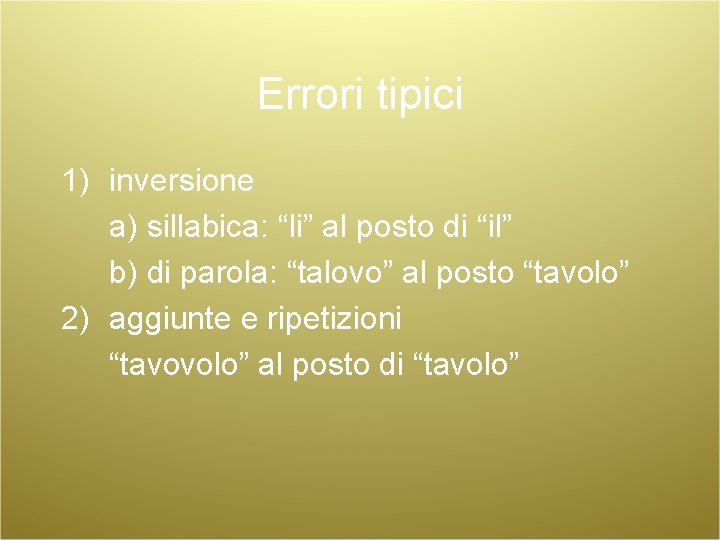 Errori tipici

1) inversione

a) sillabica: “li” al posto di “il”

b) di parola: “talovo” al posto “tavolo”

2) aggiunte e ripetizioni

“tavovolo” al posto di “tavolo”